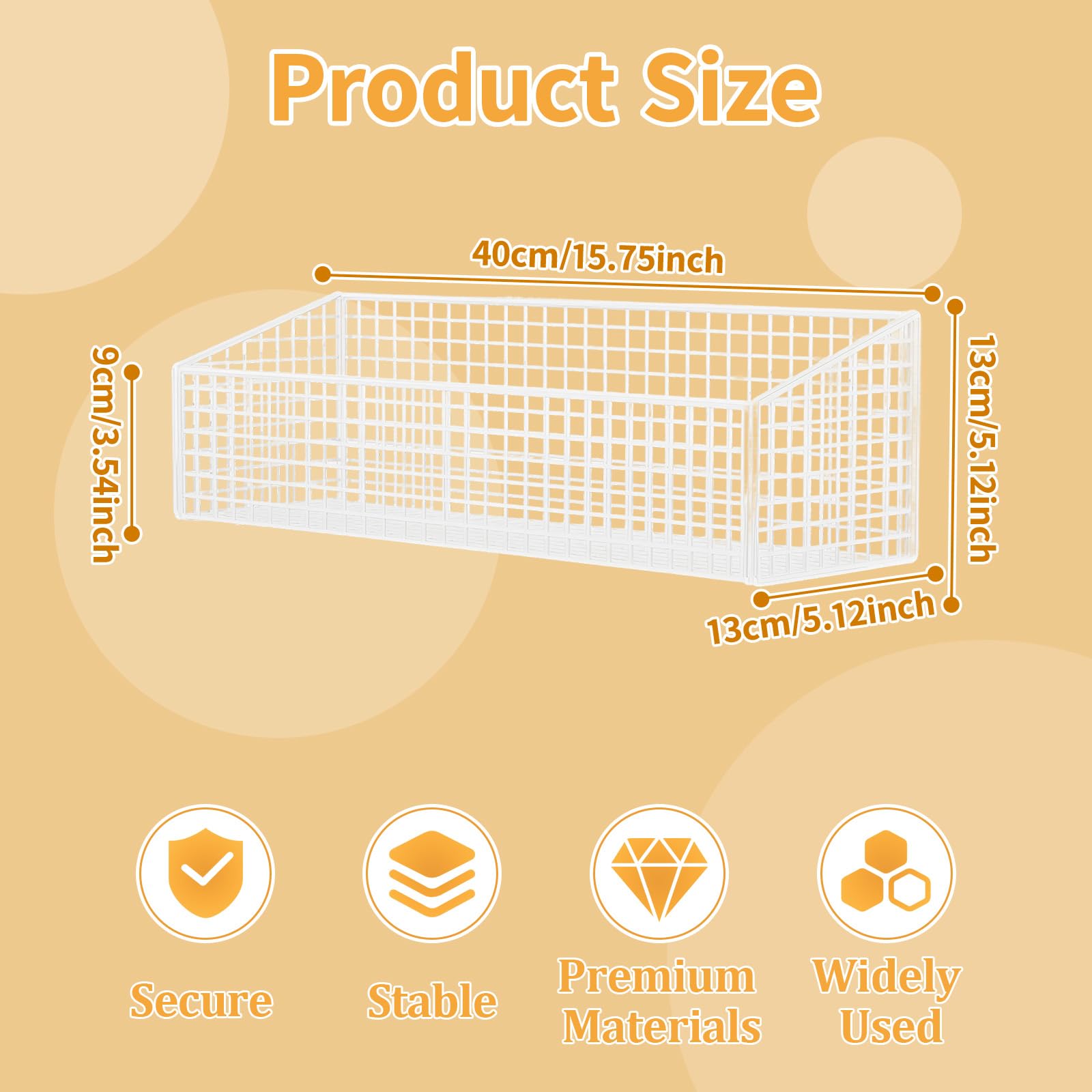 Product Size

40cm/15.75inch

9cm/3.54inch

13cm/5.12inch

13cm/5.12inch

Secure

Stable

Premium Materials

Widely Used